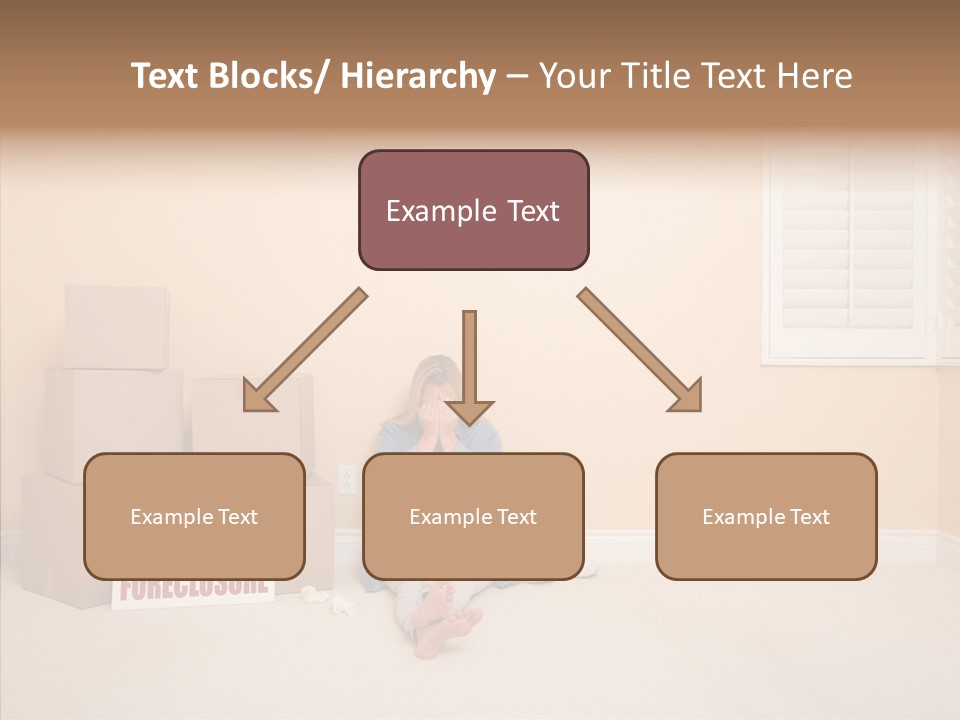 Text Blocks/ Hierarchy – Your Title Text Here

Example Text

Example Text

Example Text

Example Text

FORECLOSURE